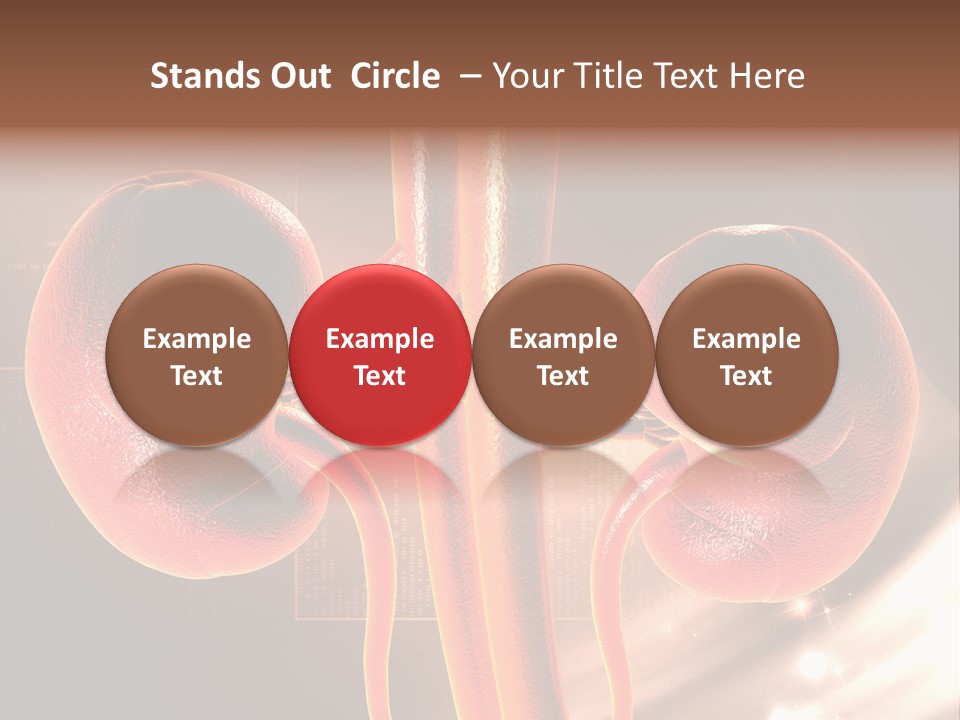 Stands Out Circle – Your Title Text Here

Example Text

Example Text

Example Text

Example Text